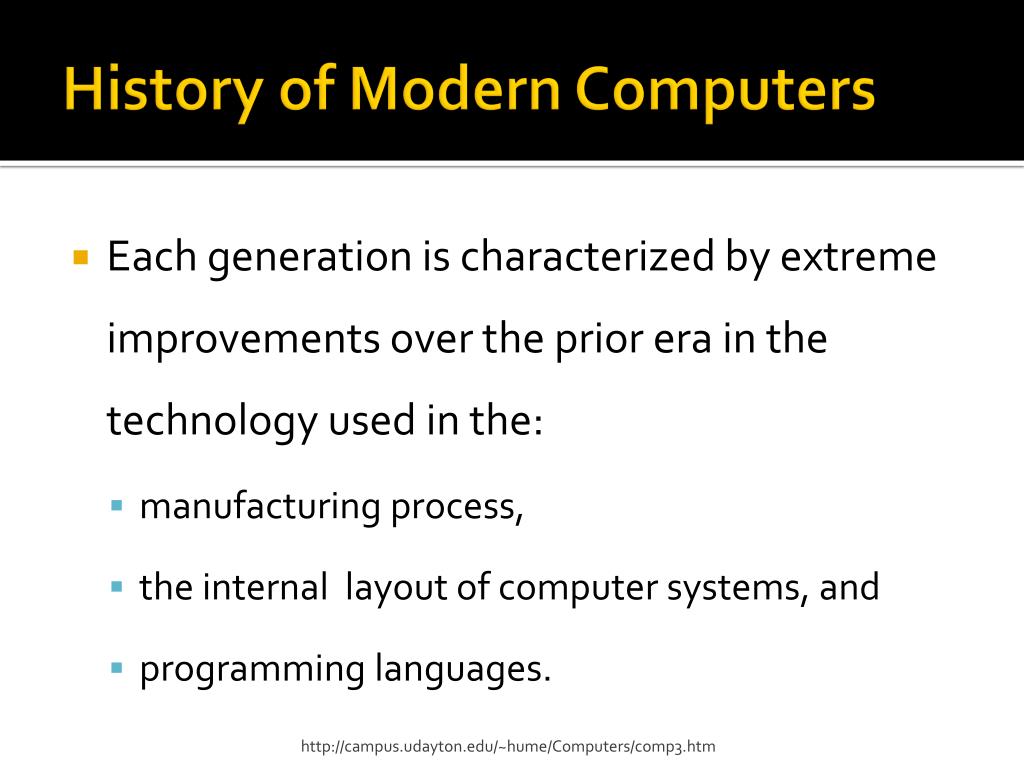 History of Modern Computers

Each generation is characterized by extreme improvements over the prior era in the technology used in the:

manufacturing process,

the internal layout of computer systems, and

programming languages.

http://campus.udayton.edu/~hume/Computers/comp3.htm